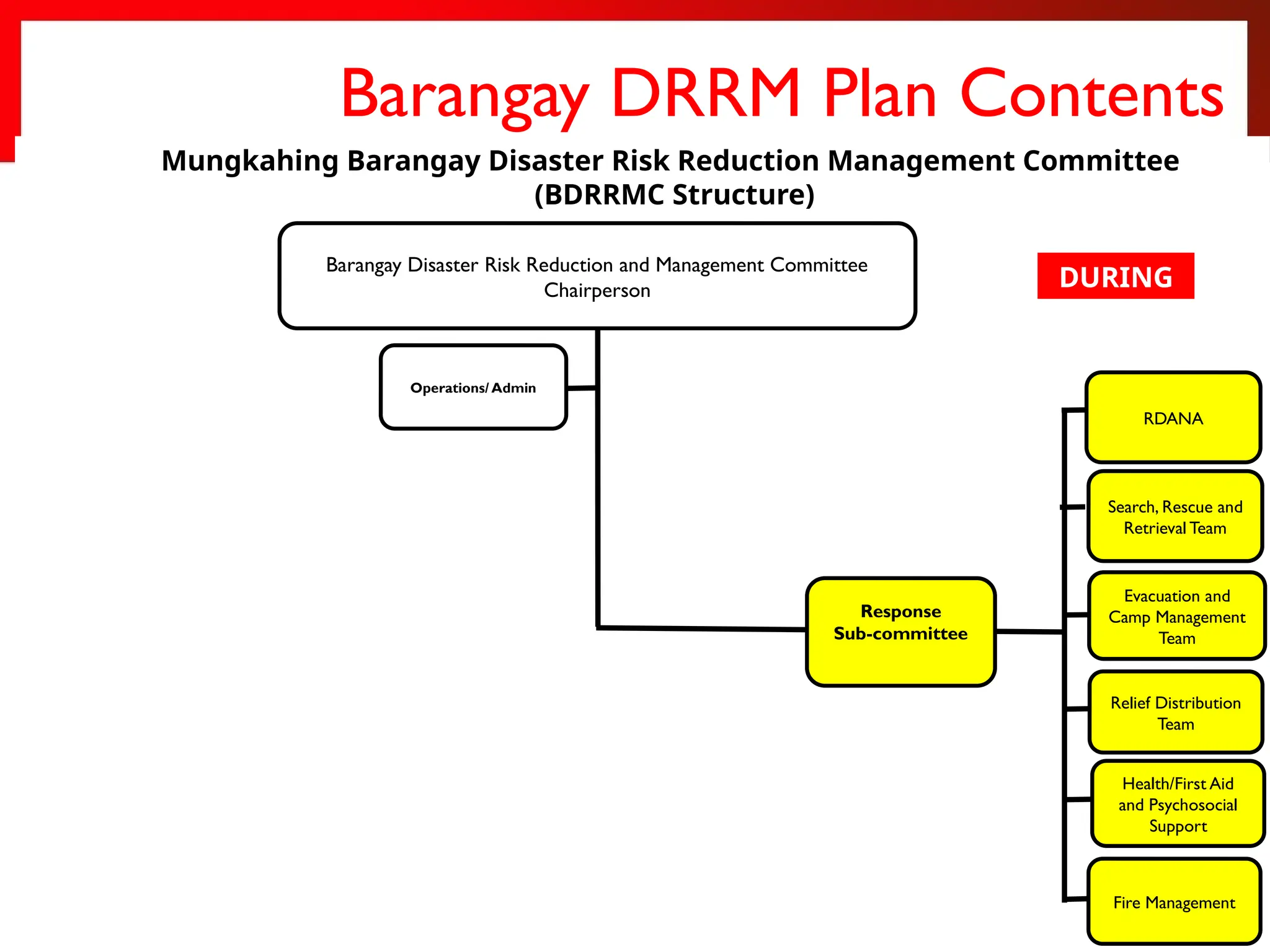 Barangay DRRM Plan Contents

Mungkahing Barangay Disaster Risk Reduction Management Committee (BDRRMC Structure)

Barangay Disaster Risk Reduction and Management Committee Chairperson

DURING

Operations/ Admin

Response Sub-committee

RDANA

Search, Rescue and Retrieval Team

Evacuation and Camp Management Team

Relief Distribution Team

Health/First Aid and Psychosocial Support

Fire Management